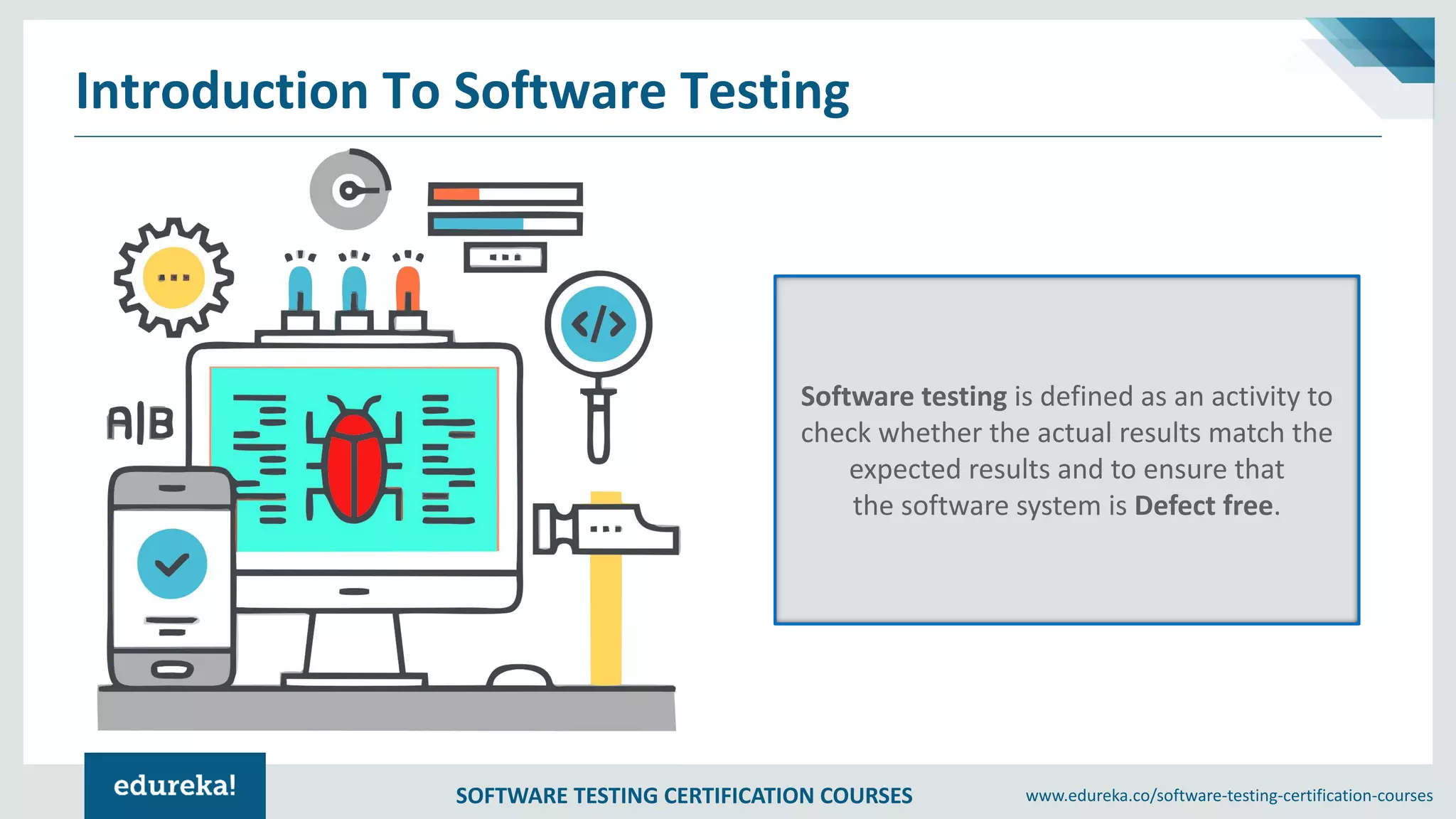 Introduction To Software Testing

A|B

</>

Software testing is defined as an activity to check whether the actual results match the expected results and to ensure that the software system is Defect free.

edureka!

SOFTWARE TESTING CERTIFICATION COURSES

www.edureka.co/software-testing-certification-courses